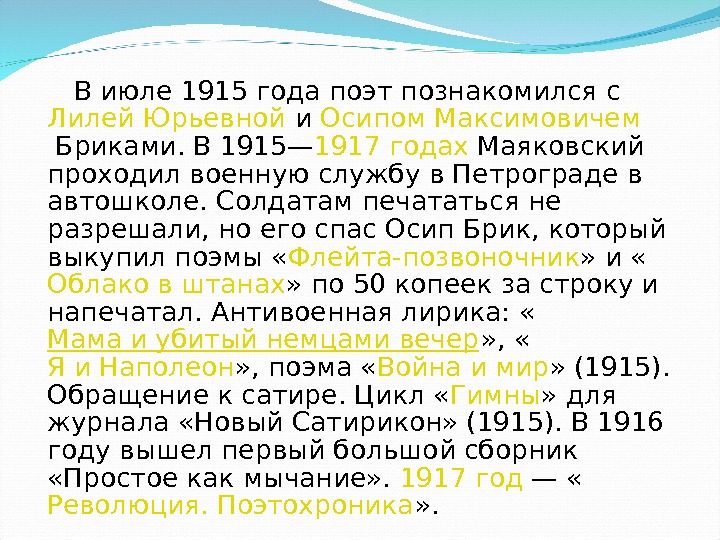 В июле 1915 года поэт познакомился с Лилей Юрьевной и Осипом Максимовичем Бриками. В 1915—1917 годах Маяковский проходил военную службу в Петрограде в автошколе. Солдатам печататься не разрешали, но его спас Осип Брик, который выкупил поэмы «Флейта-позвоночник» и « Облако в штанах» по 50 копеек за строку и напечатал. Антивоенная лирика: « Мама и убитый немцами вечер», « Я и Наполеон», поэма «Война и мир» (1915). Обращение к сатире. Цикл «Гимны» для журнала «Новый Сатирикон» (1915). В 1916 году вышел первый большой сборник «Простое как мычание». 1917 год — « Революция. Поэтохроника».